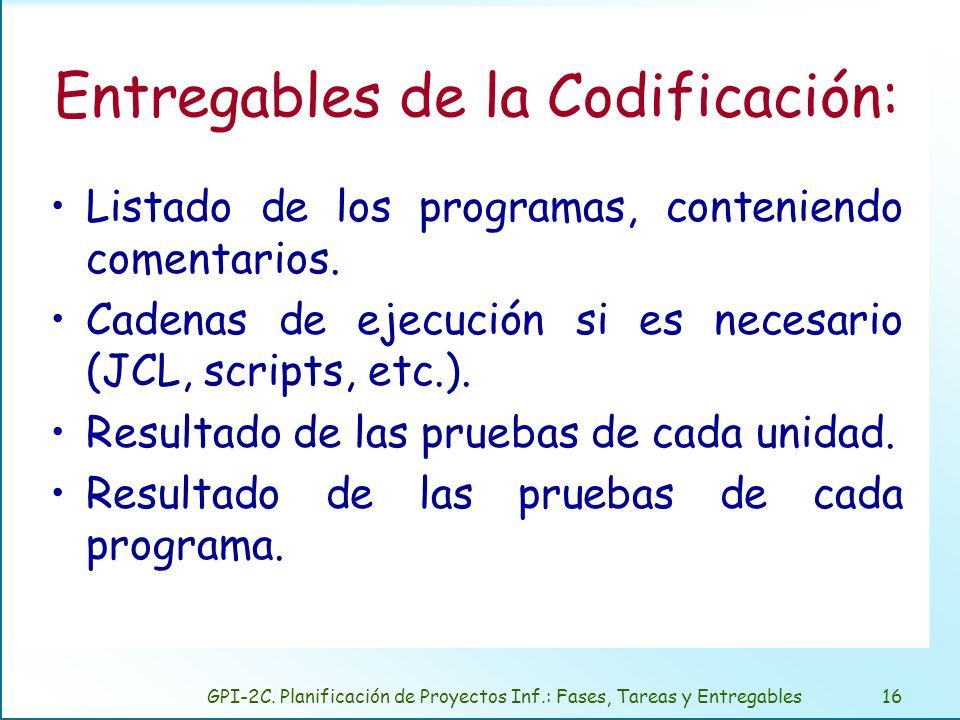 Entregables de la Codificación:

• Listado de los programas, conteniendo comentarios.

• Cadenas de ejecución si es necesario (JCL, scripts, etc.).

• Resultado de las pruebas de cada unidad.

• Resultado de las pruebas de cada programa.

GPI-2C. Planificación de Proyectos Inf.: Fases, Tareas y Entregables 16